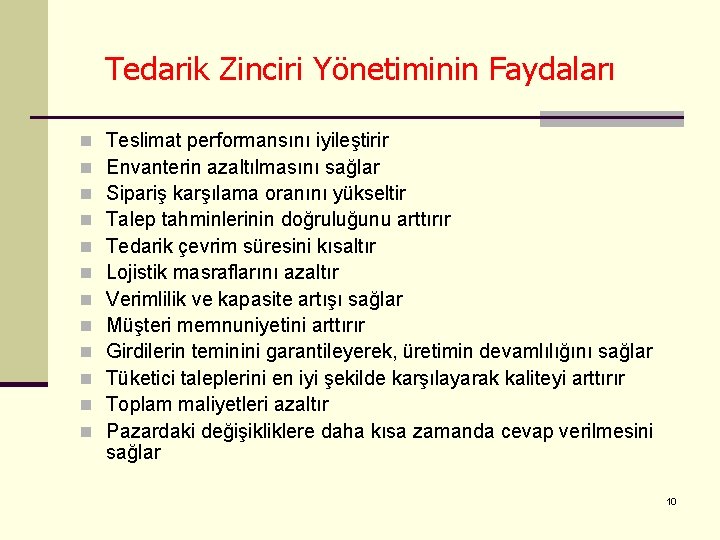 Tedarik Zinciri Yönetiminin Faydaları

- Teslimat performansını iyileştirir
- Envanterin azaltılmasını sağlar
- Sipariş karşılama oranını yükseltir
- Talep tahminlerinin doğruluğunu arttırır
- Tedarik çevrim süresini kısaltır
- Lojistik masraflarını azaltır
- Verimlilik ve kapasite artışı sağlar
- Müşteri memnuniyetini arttırır
- Girdilerin teminini garantileyerek, üretimin devamlılığını sağlar
- Tüketici taleplerini en iyi şekilde karşılayarak kaliteyi arttırır
- Toplam maliyetleri azaltır
- Pazardaki değişikliklere daha kısa zamanda cevap verilmesini sağlar

10